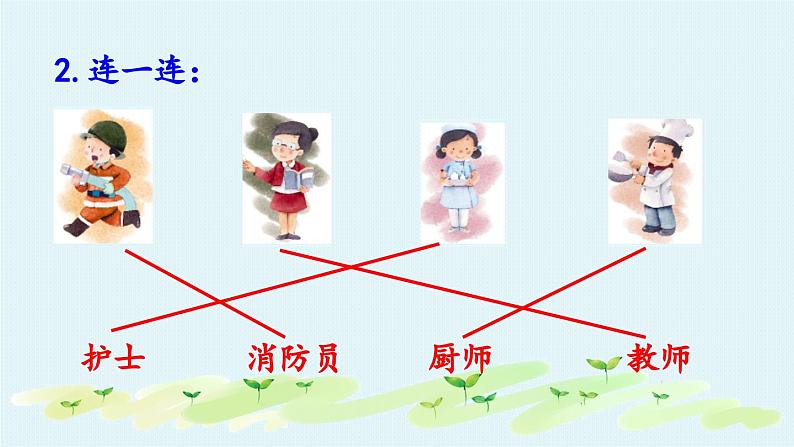 2. 连一连：

护士　消防员　厨师　教师